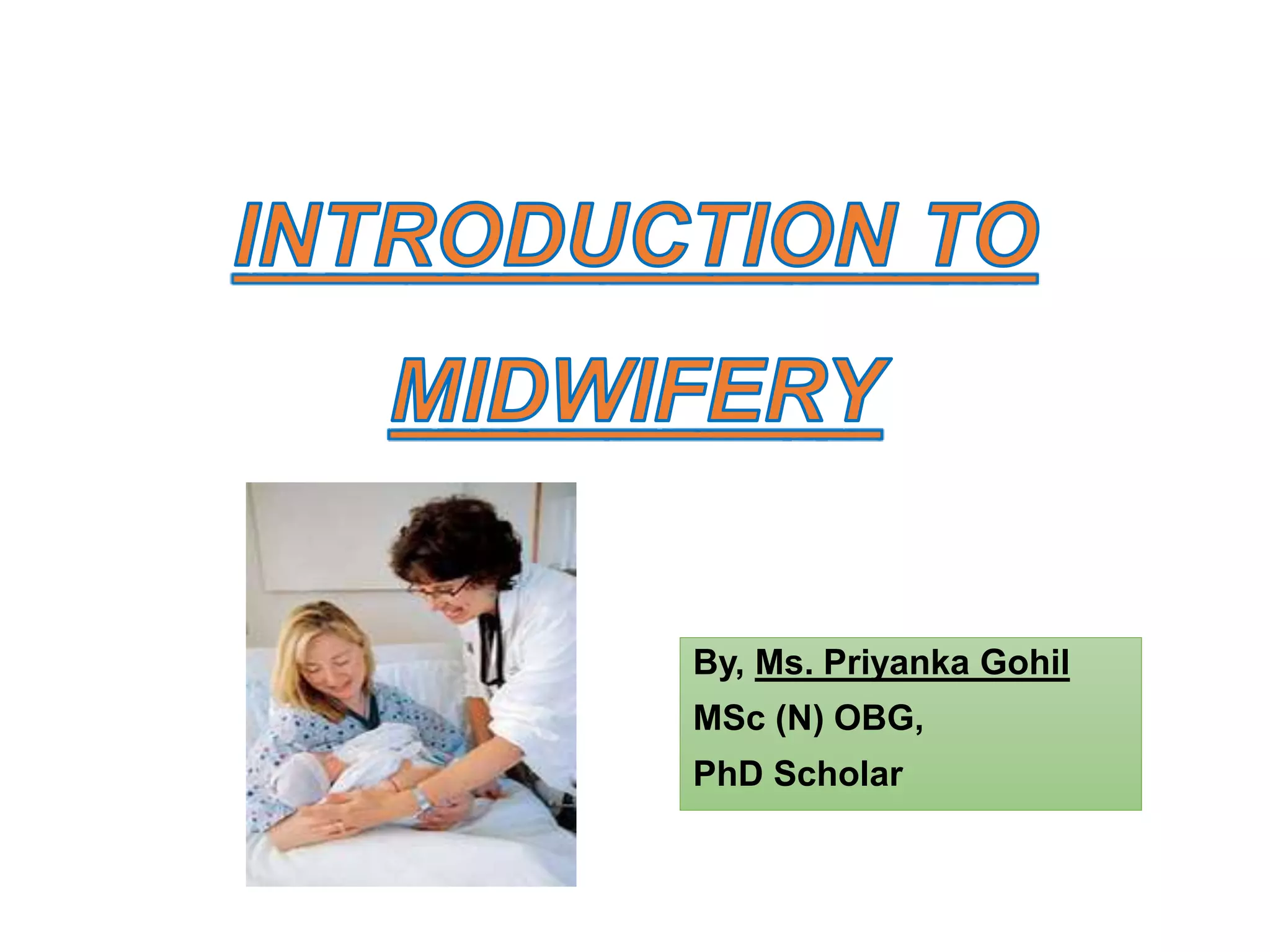 INTRODUCTION TO MIDWIFERY

By, Ms. Priyanka Gohil
MSc (N) OBG,
PhD Scholar